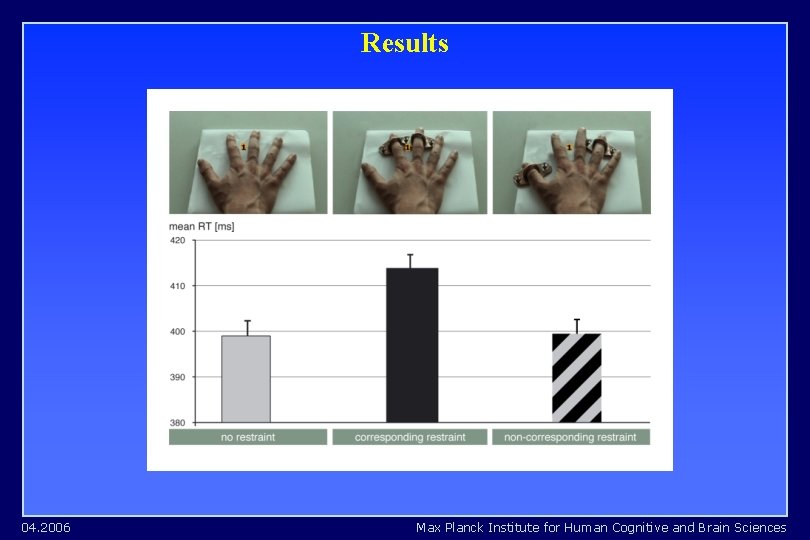 Results

1

1

1

mean RT [ms]

420

410

400

390

380

no restraint

corresponding restraint

non-corresponding restraint

04.2006

Max Planck Institute for Human Cognitive and Brain Sciences